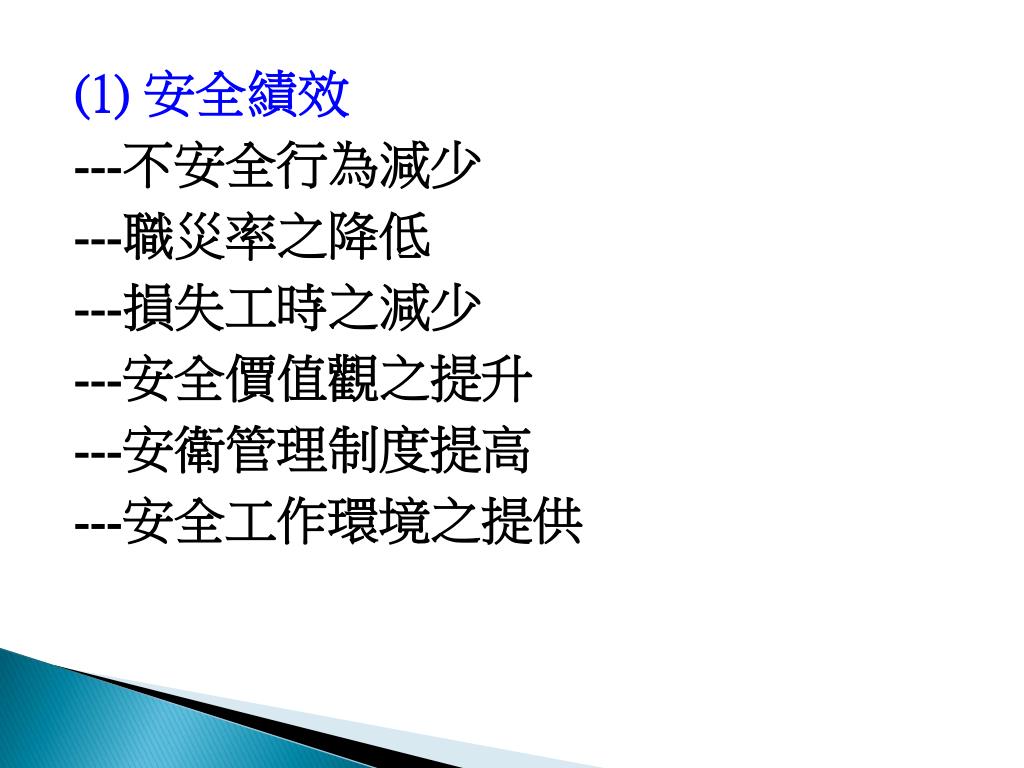 (1) 安全績效
---不安全行為減少
---職災率之降低
---損失工時之減少
---安全價值觀之提升
---安衛管理制度提高
---安全工作環境之提供